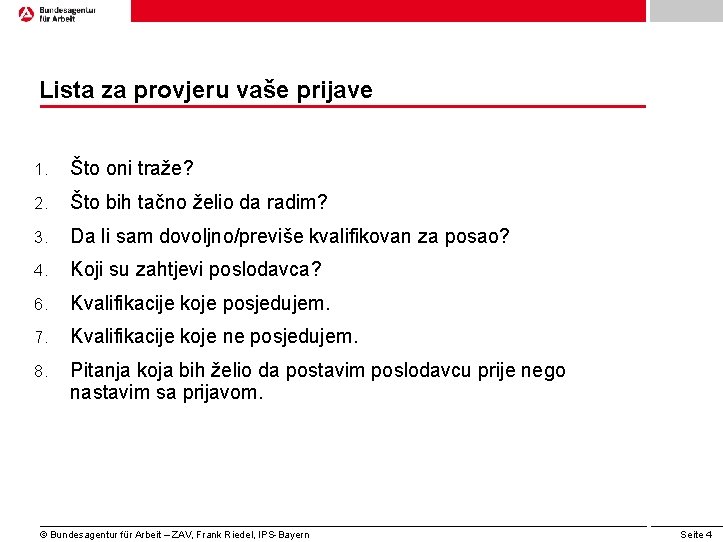 Bundesagentur für Arbeit

Lista za provjeru vaše prijave

1. Što oni traže?
2. Što bih tačno želio da radim?
3. Da li sam dovoljno/previše kvalifikovan za posao?
4. Koji su zahtjevi poslodavca?
6. Kvalifikacije koje posjedujem.
7. Kvalifikacije koje ne posjedujem.
8. Pitanja koja bih želio da postavim poslodavcu prije nego nastavim sa prijavom.

© Bundesagentur für Arbeit – ZAV, Frank Riedel, IPS-Bayern

Seite 4